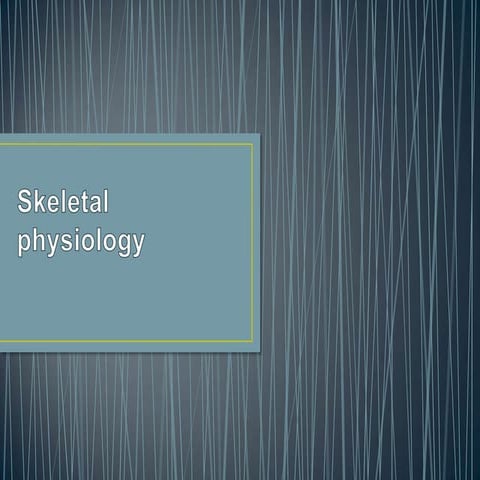 Skeletal physiology